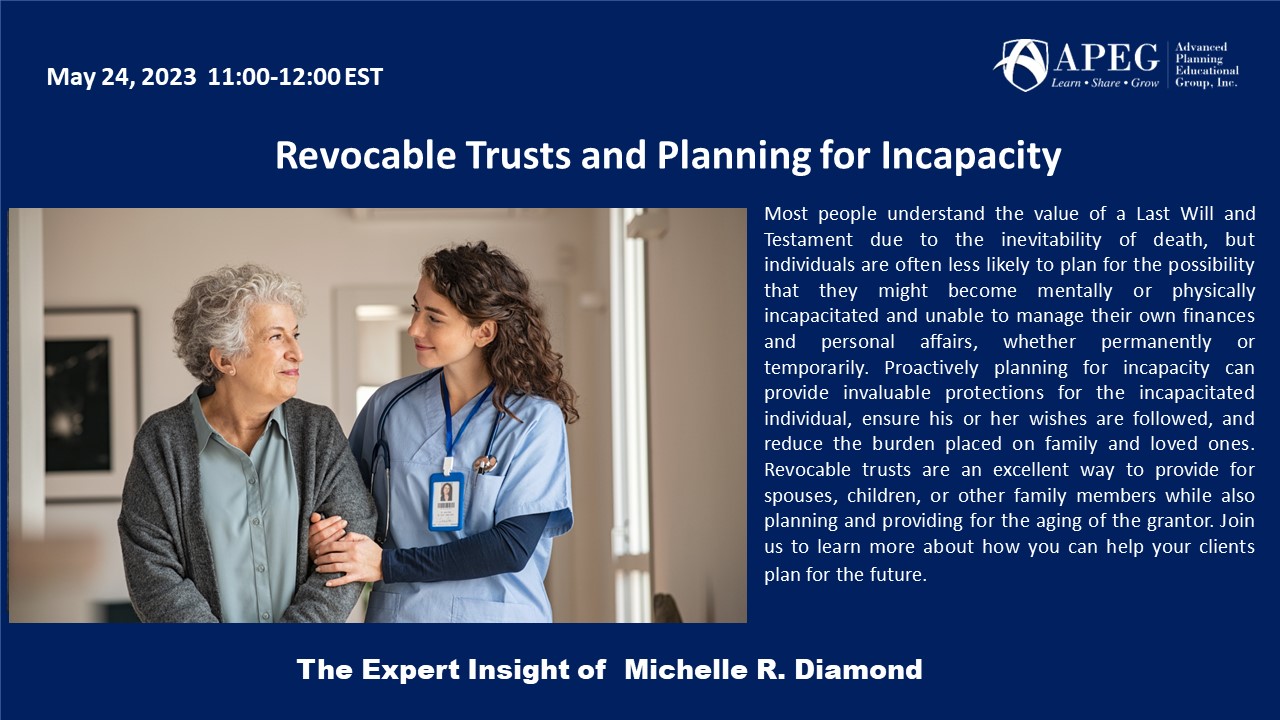 May 24, 2023 11:00-12:00 EST

APEG Learn • Share • Grow Advanced Planning Educational Group, Inc.

Revocable Trusts and Planning for Incapacity

Most people understand the value of a Last Will and Testament due to the inevitability of death, but individuals are often less likely to plan for the possibility that they might become mentally or physically incapacitated and unable to manage their own finances and personal affairs, whether permanently or temporarily. Proactively planning for incapacity can provide invaluable protections for the incapacitated individual, ensure his or her wishes are followed, and reduce the burden placed on family and loved ones. Revocable trusts are an excellent way to provide for spouses, children, or other family members while also planning and providing for the aging of the grantor. Join us to learn more about how you can help your clients plan for the future.

The Expert Insight of Michelle R. Diamond